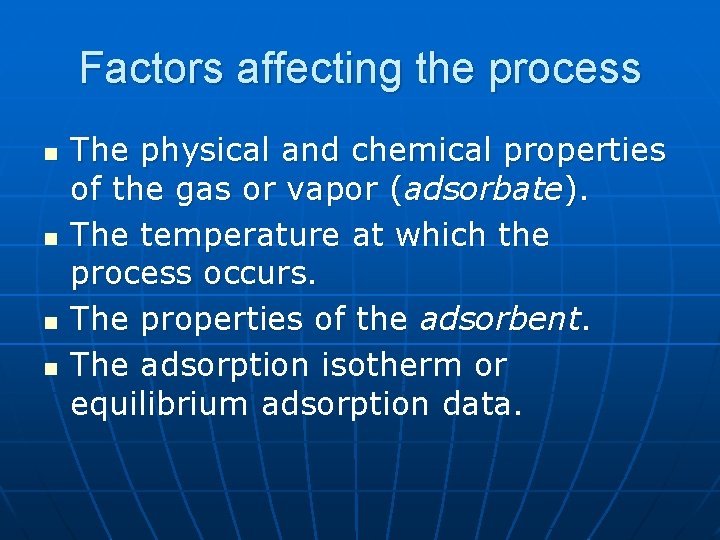 Factors affecting the process

- The physical and chemical properties of the gas or vapor (adsorbate).
- The temperature at which the process occurs.
- The properties of the adsorbent.
- The adsorption isotherm or equilibrium adsorption data.